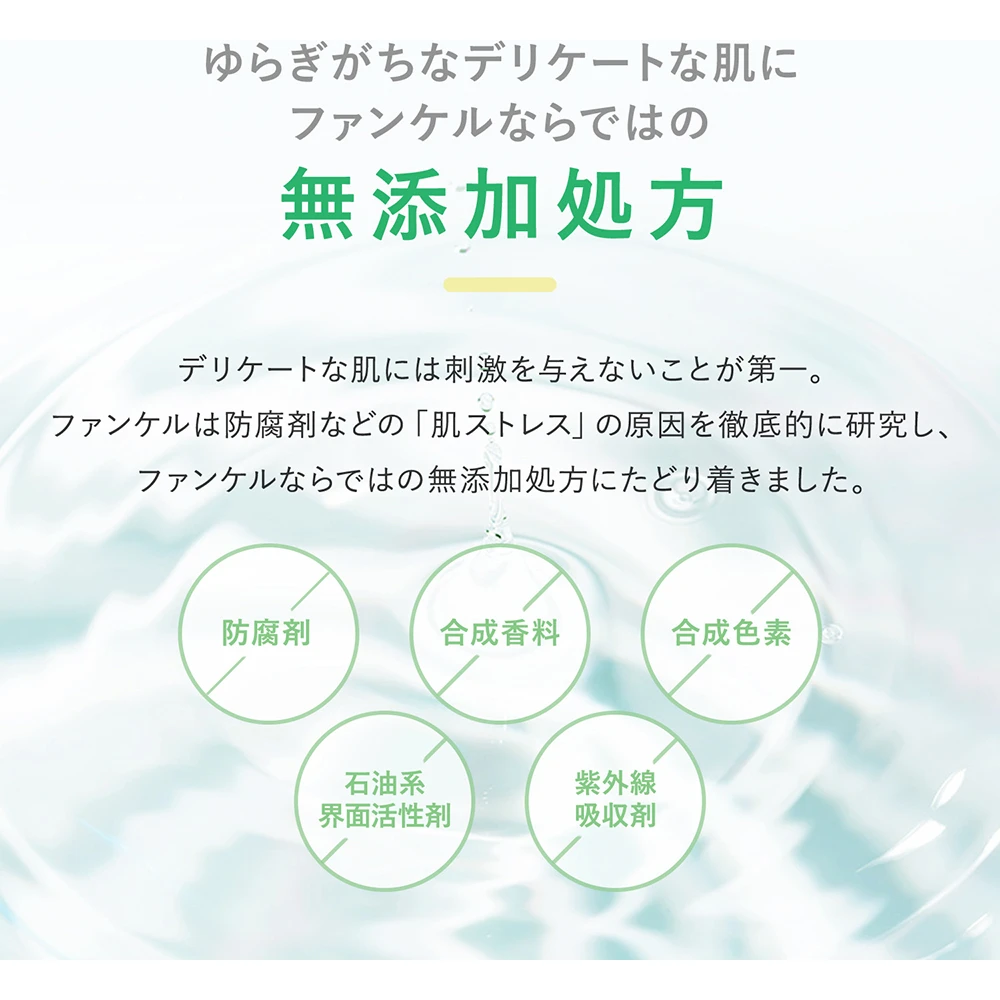 ゆらぎがちなデリケートな肌に
ファンケルならではの

無添加処方

デリケートな肌には刺激を与えないことが第一。
ファンケルは防腐剤などの「肌ストレス」の原因を徹底的に研究し、
ファンケルならではの無添加処方にたどり着きました。

防腐剤

合成香料

合成色素

石油系
界面活性剤

紫外線
吸収剤